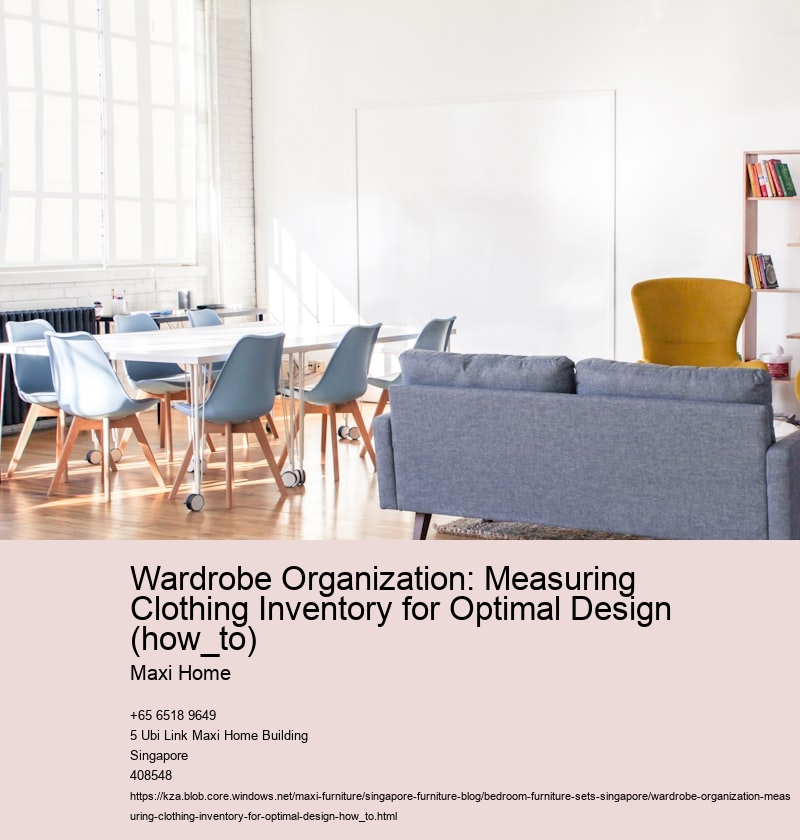 Wardrobe Organization: Measuring Clothing Inventory for Optimal Design (how_to)

Maxi Home

+65 6518 9649
5 Ubi Link Maxi Home Building
Singapore
408548
https://kza.blob.core.windows.net/maxi-furniture/singapore-furniture-blog/bedroom-furniture-sets-singapore/wardrobe-organization-measuring-clothing-inventory-for-optimal-design-how_to.html